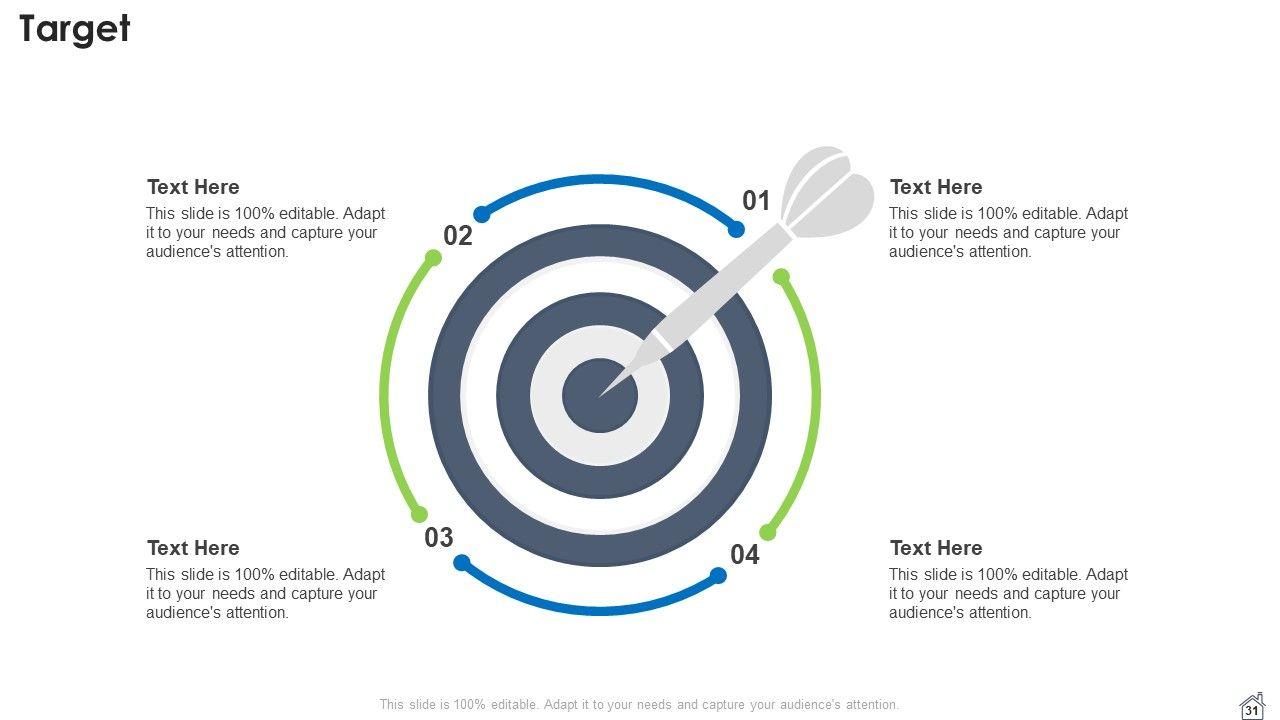 Target

Text Here
This slide is 100% editable. Adapt it to your needs and capture your audience's attention.

02

01

Text Here
This slide is 100% editable. Adapt it to your needs and capture your audience's attention.

Text Here
This slide is 100% editable. Adapt it to your needs and capture your audience's attention.

03

04

Text Here
This slide is 100% editable. Adapt it to your needs and capture your audience's attention.

This slide is 100% editable. Adapt it to your needs and capture your audience's attention.

31